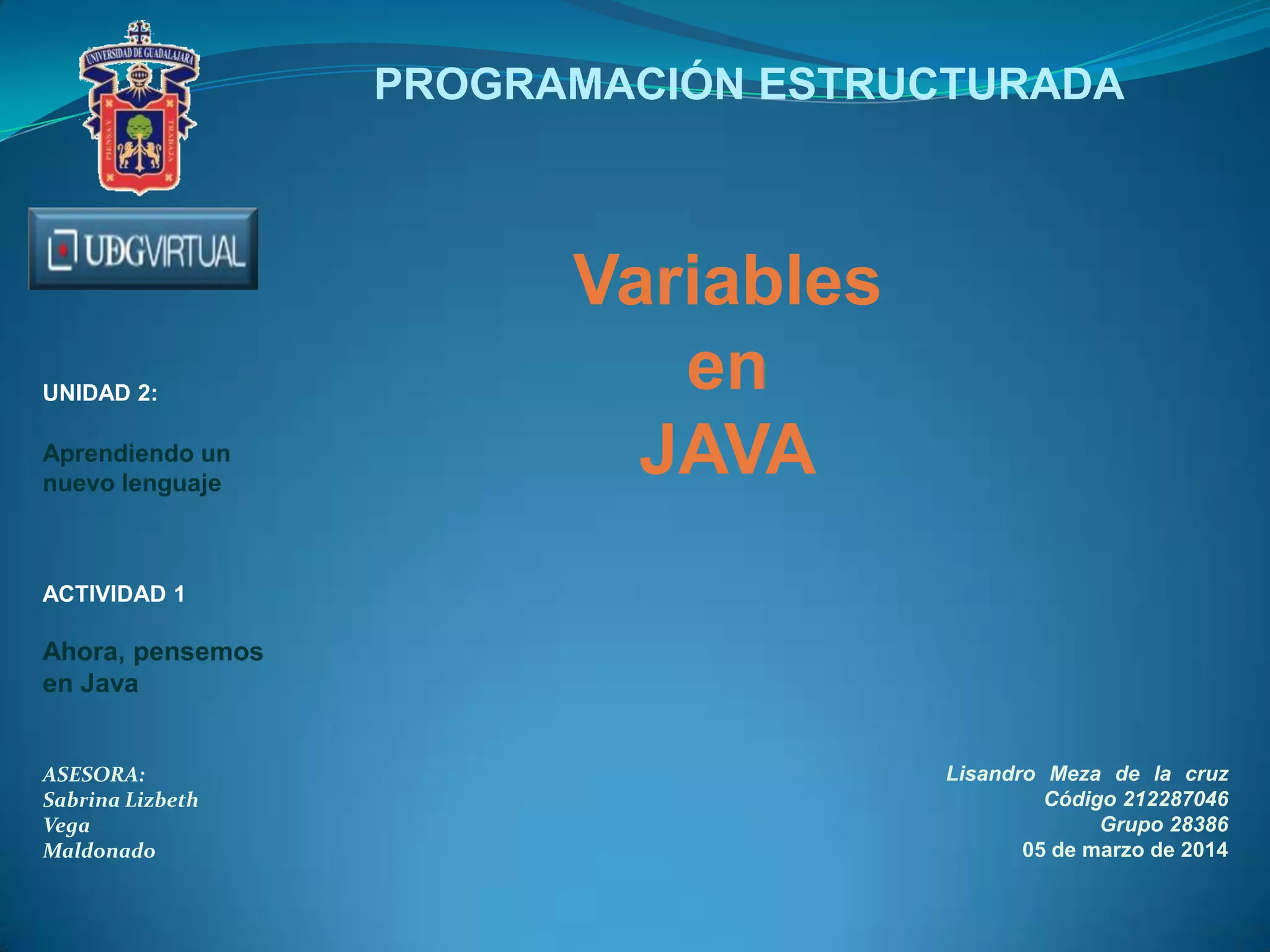 UNIVERSIDAD DE GUADALAJARA
PIENSA Y TRABAJA

PROGRAMACIÓN ESTRUCTURADA

UDGVIRTUAL

Variables
en
JAVA

UNIDAD 2:

Aprendiendo un nuevo lenguaje

ACTIVIDAD 1

Ahora, pensemos en Java

ASESORA:
Sabrina Lizbeth Vega Maldonado

Lisandro Meza de la cruz
Código 212287046
Grupo 28386
05 de marzo de 2014